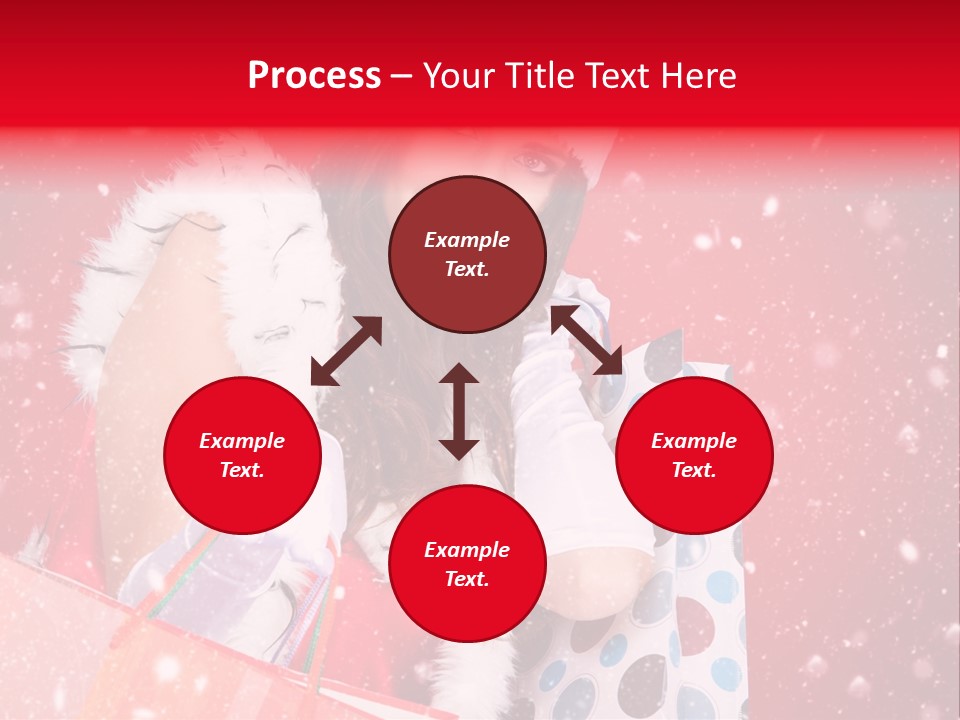 Process – Your Title Text Here

Example Text.

Example Text.

Example Text.

Example Text.